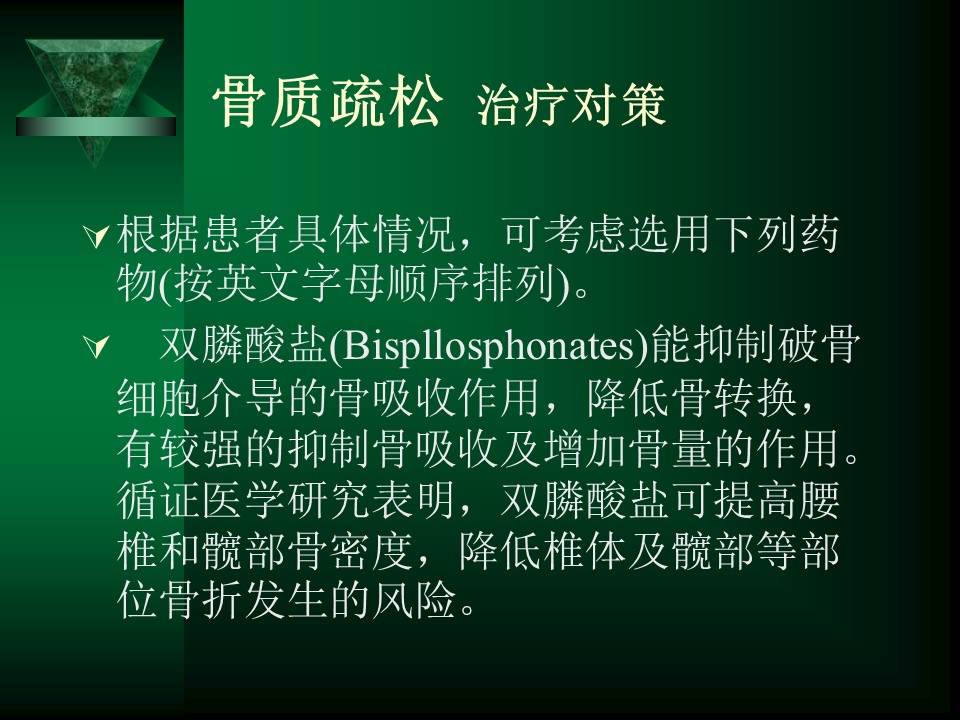 骨质疏松 治疗对策

根据患者具体情况，可考虑选用下列药物(按英文字母顺序排列)。

双膦酸盐(Bispllosphonates)能抑制破骨细胞介导的骨吸收作用，降低骨转换，有较强的抑制骨吸收及增加骨量的作用。循证医学研究表明，双膦酸盐可提高腰椎和髋部骨密度，降低椎体及髋部等部位骨折发生的风险。